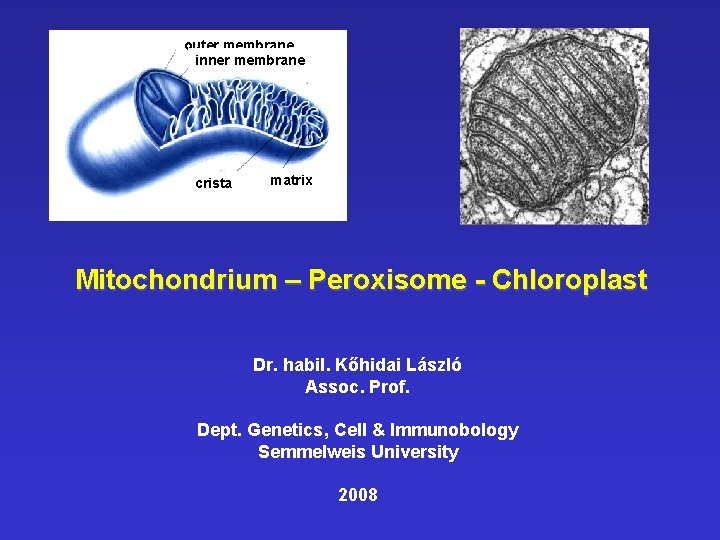 outer membrane
inner membrane
crista
matrix

Mitochondrium – Peroxisome - Chloroplast

Dr. habil. Kőhidai László
Assoc. Prof.

Dept. Genetics, Cell & Immunobology
Semmelweis University

2008